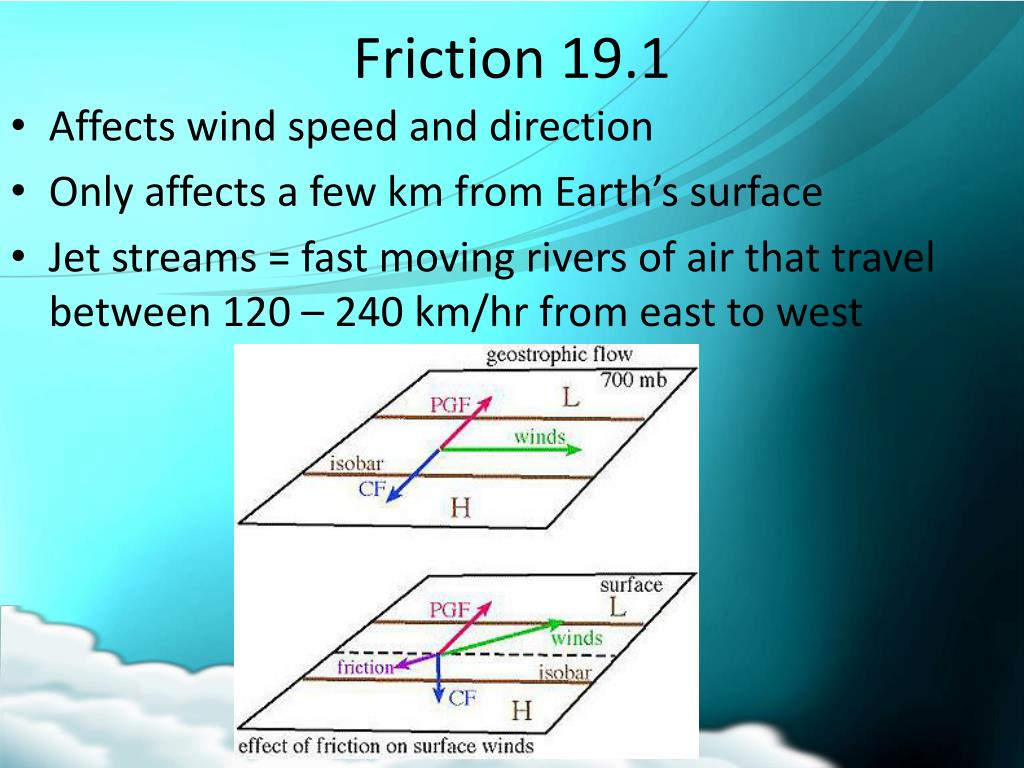 Friction 19.1

• Affects wind speed and direction
• Only affects a few km from Earth's surface
• Jet streams = fast moving rivers of air that travel between 120 – 240 km/hr from east to west

geostrophic flow
700 mb
PGF
L
winds
isobar
CF
H

surface
PGF
L
winds
friction
isobar
CF
H
effect of friction on surface winds